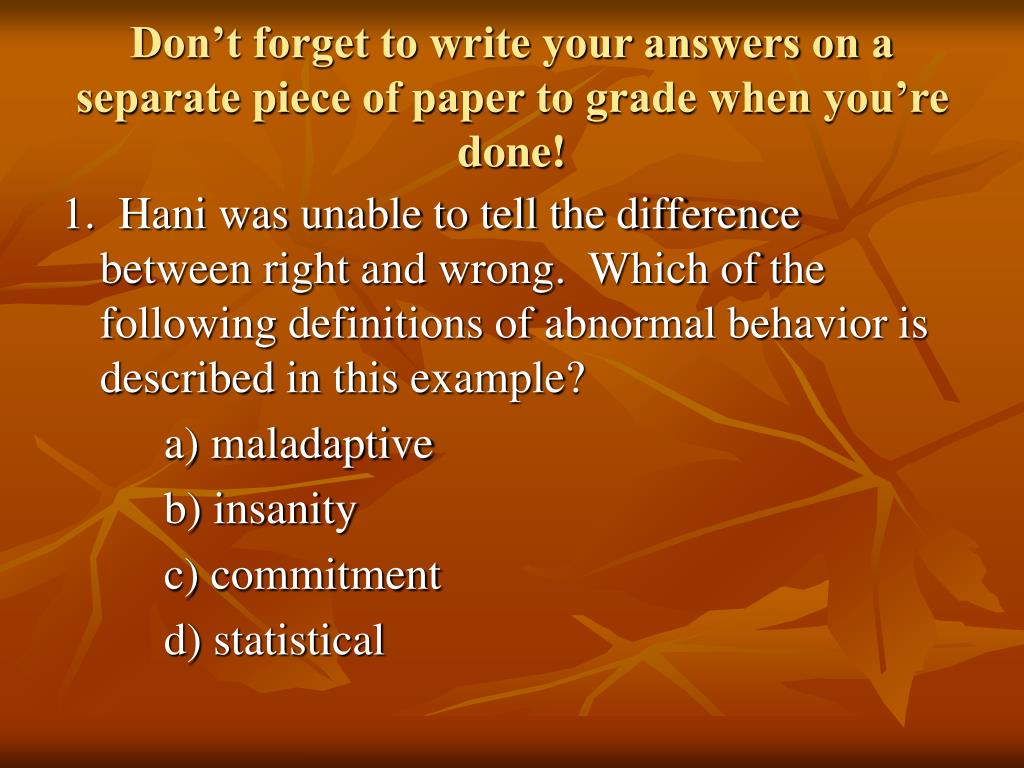 Don’t forget to write your answers on a separate piece of paper to grade when you’re done!

1. Hani was unable to tell the difference between right and wrong. Which of the following definitions of abnormal behavior is described in this example?

a) maladaptive

b) insanity

c) commitment

d) statistical